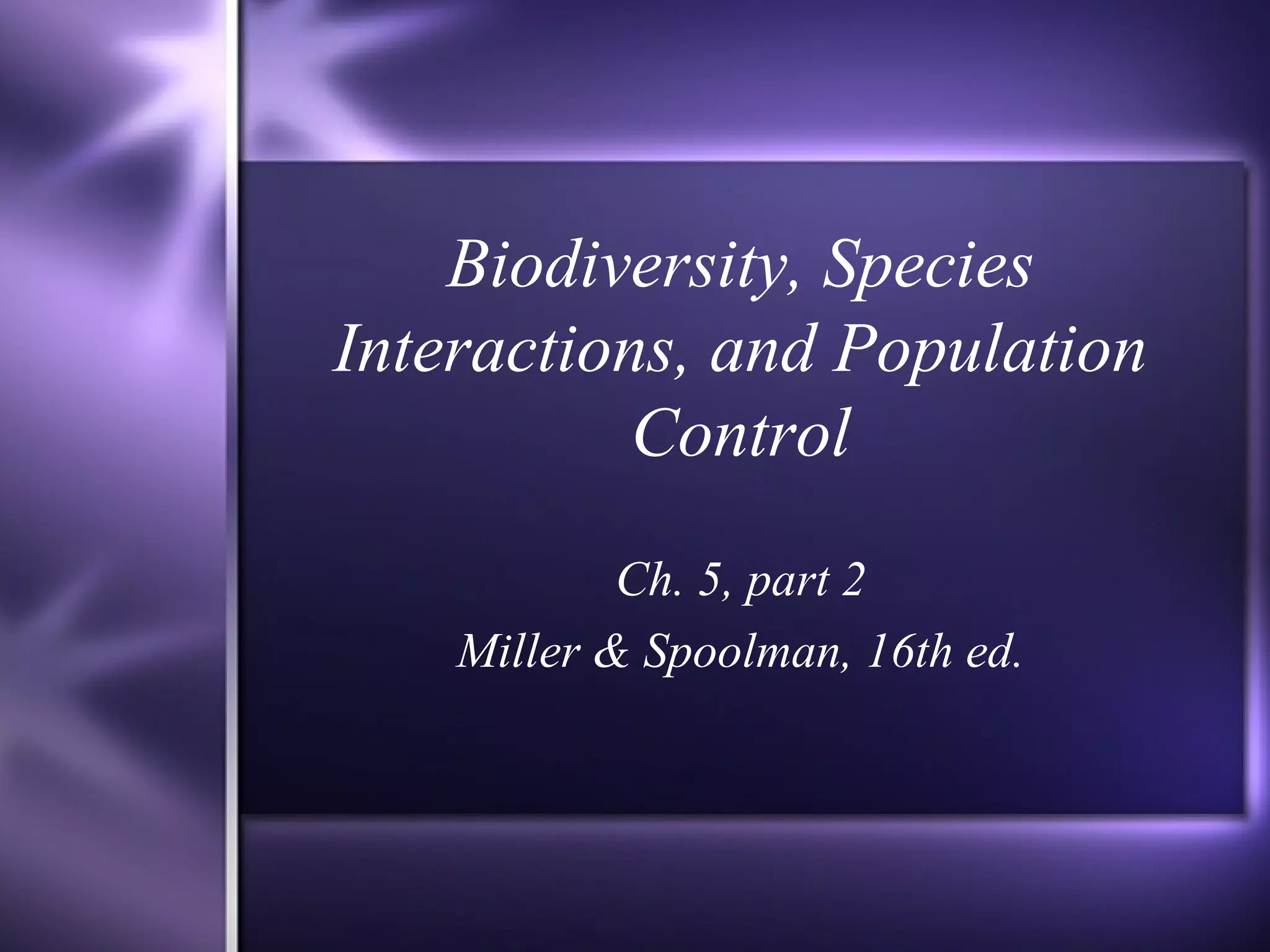 Biodiversity, Species Interactions, and Population Control

Ch. 5, part 2

Miller & Spoolman, 16th ed.